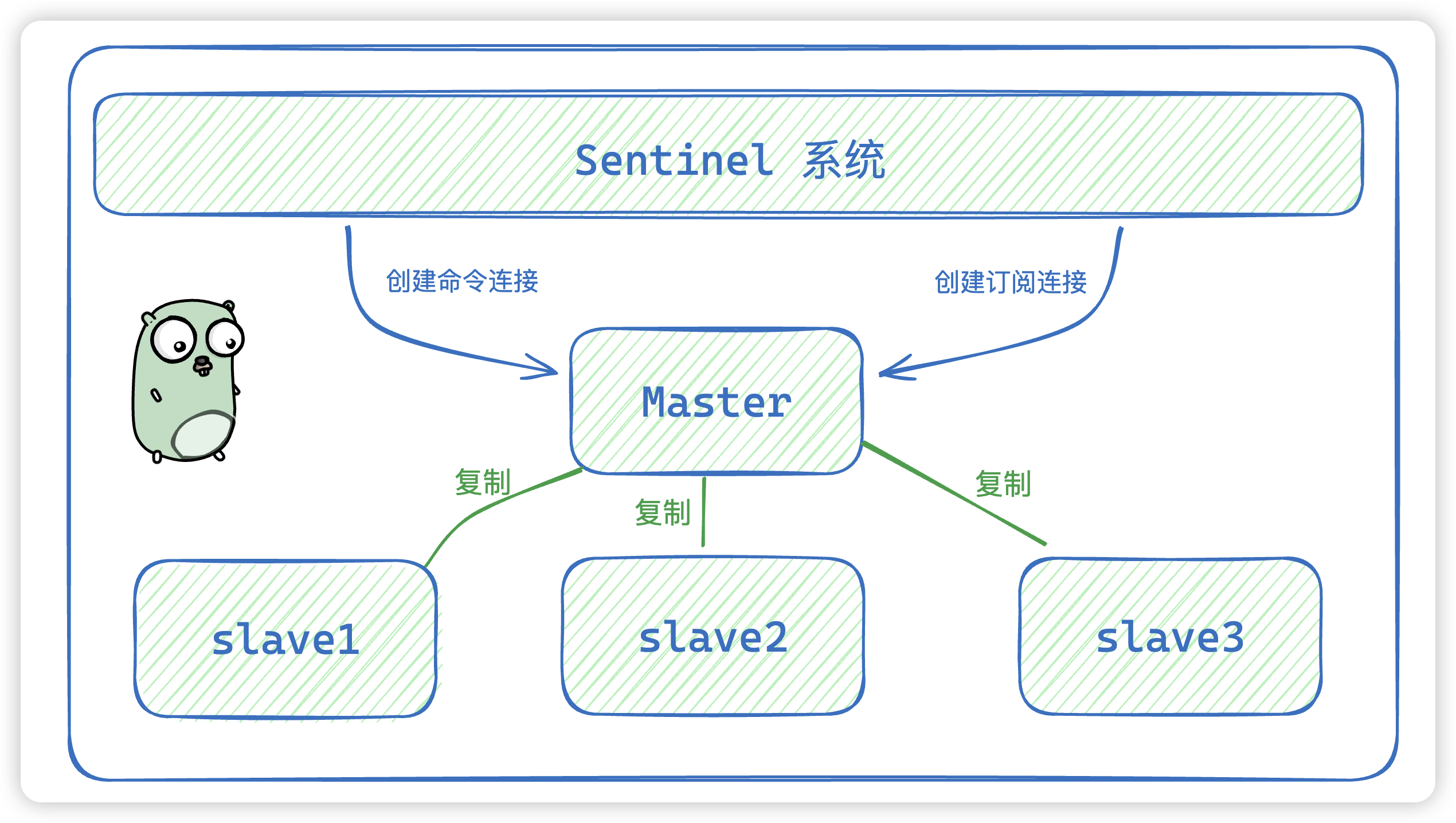 Sentinel 系统

创建命令连接

创建订阅连接

Master

复制

复制

复制

slave1

slave2

slave3